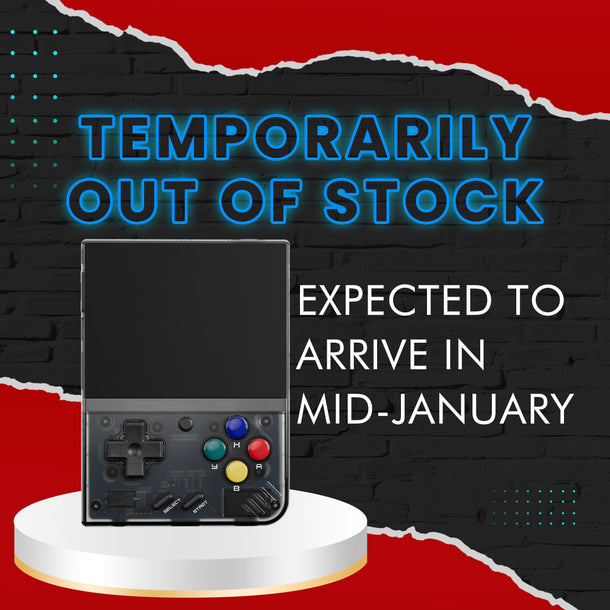 TEMPORARILY OUT OF STOCK

EXPECTED TO ARRIVE IN MID-JANUARY

X
Y
A
B
SELECT
START